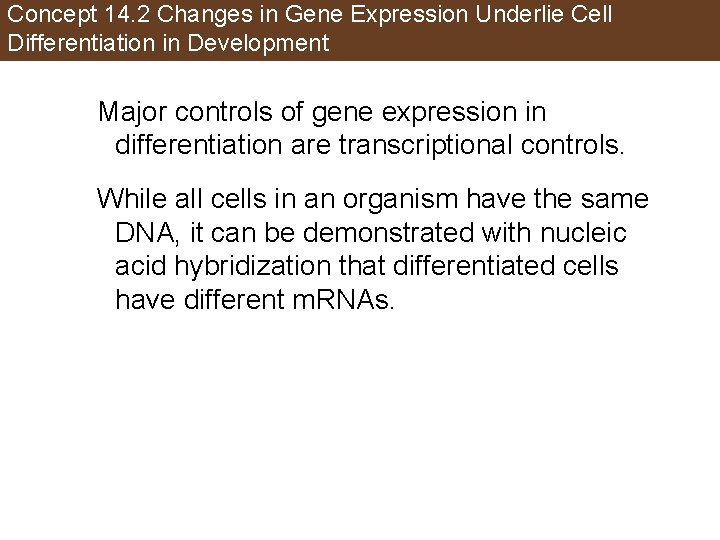 Concept 14.2 Changes in Gene Expression Underlie Cell Differentiation in Development

Major controls of gene expression in differentiation are transcriptional controls.

While all cells in an organism have the same DNA, it can be demonstrated with nucleic acid hybridization that differentiated cells have different mRNAs.